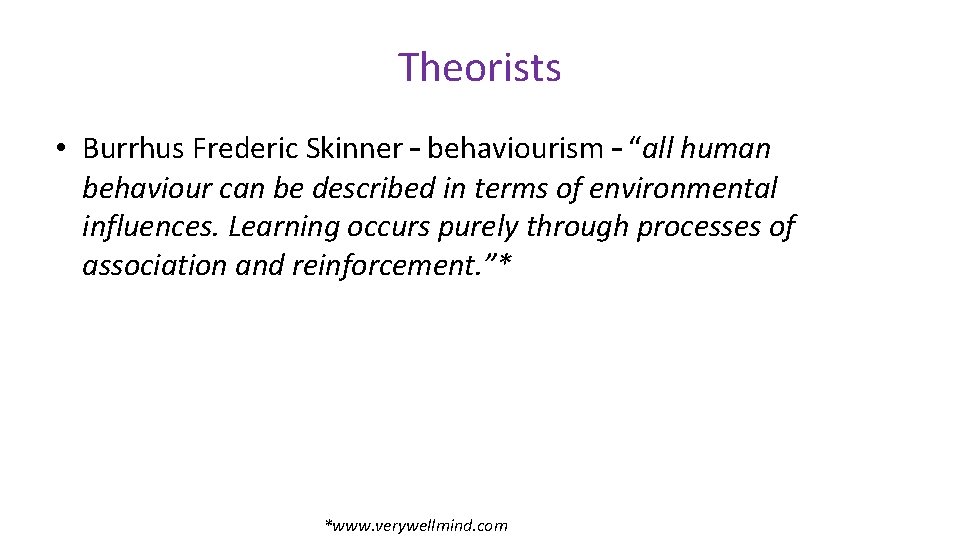 Theorists

• Burrhus Frederic Skinner – behaviourism – “all human behaviour can be described in terms of environmental influences. Learning occurs purely through processes of association and reinforcement.”*

*www.verywellmind.com